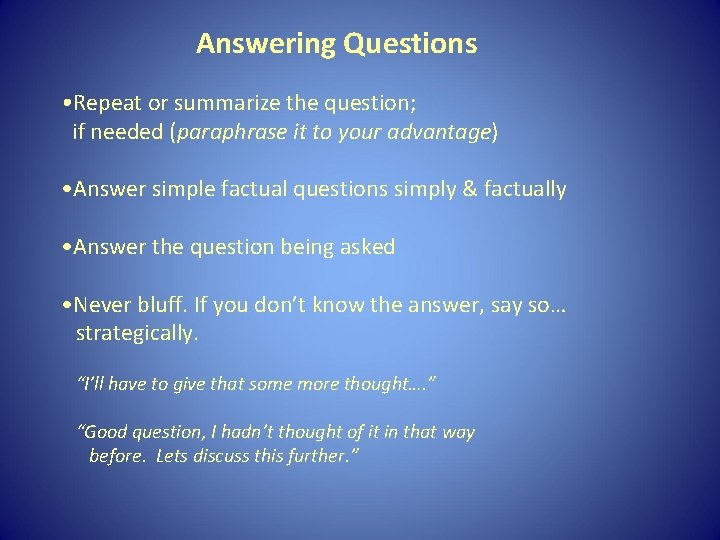 Answering Questions

•Repeat or summarize the question; if needed (paraphrase it to your advantage)

•Answer simple factual questions simply & factually

•Answer the question being asked

•Never bluff. If you don't know the answer, say so… strategically.

"I'll have to give that some more thought…."

"Good question, I hadn't thought of it in that way before. Lets discuss this further."